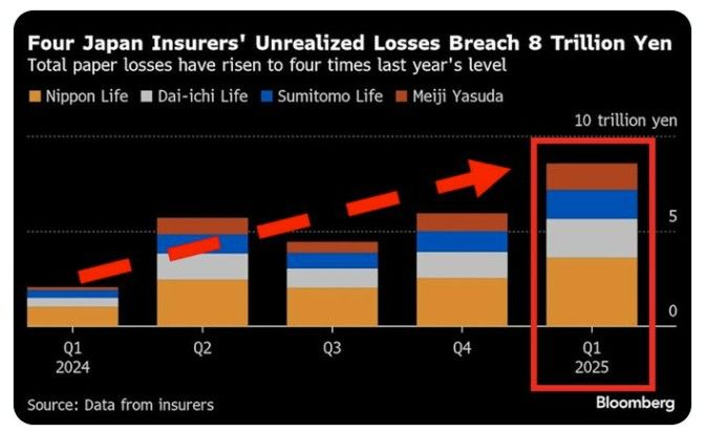 Four Japan Insurers' Unrealized Losses Breach 8 Trillion Yen
Total paper losses have risen to four times last year's level

Nippon Life Dai-ichi Life Sumitomo Life Meiji Yasuda

10 trillion yen
5
0

Q1
2024
Q2
Q3
Q4
Q1
2025

Source: Data from insurers
Bloomberg